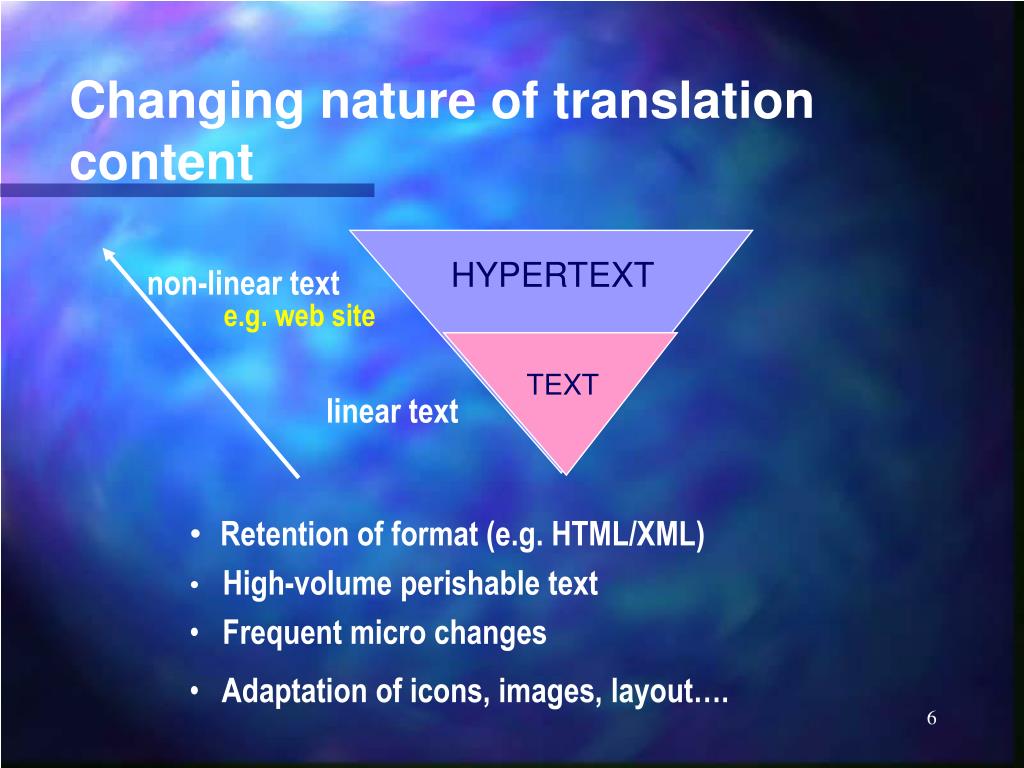 Changing nature of translation content

non-linear text
e.g. web site

HYPERTEXT

TEXT

linear text

• Retention of format (e.g. HTML/XML)
• High-volume perishable text
• Frequent micro changes
• Adaptation of icons, images, layout….

6